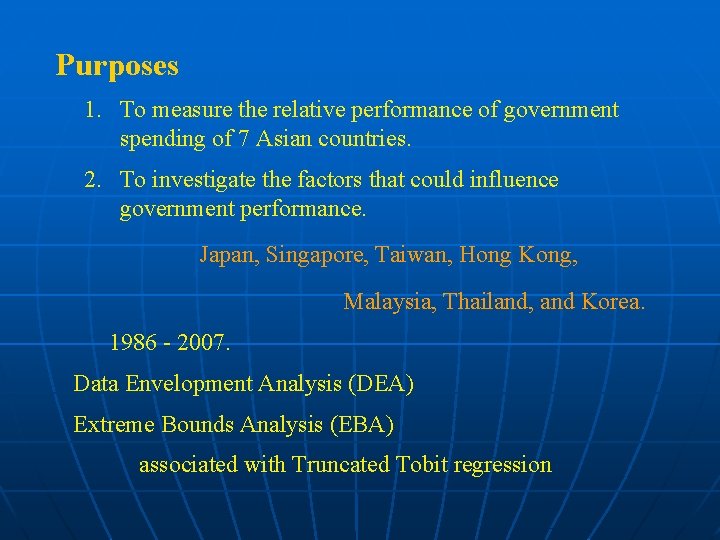 Purposes

1. To measure the relative performance of government spending of 7 Asian countries.

2. To investigate the factors that could influence government performance.

Japan, Singapore, Taiwan, Hong Kong,

Malaysia, Thailand, and Korea.

1986 - 2007.

Data Envelopment Analysis (DEA)

Extreme Bounds Analysis (EBA)

associated with Truncated Tobit regression